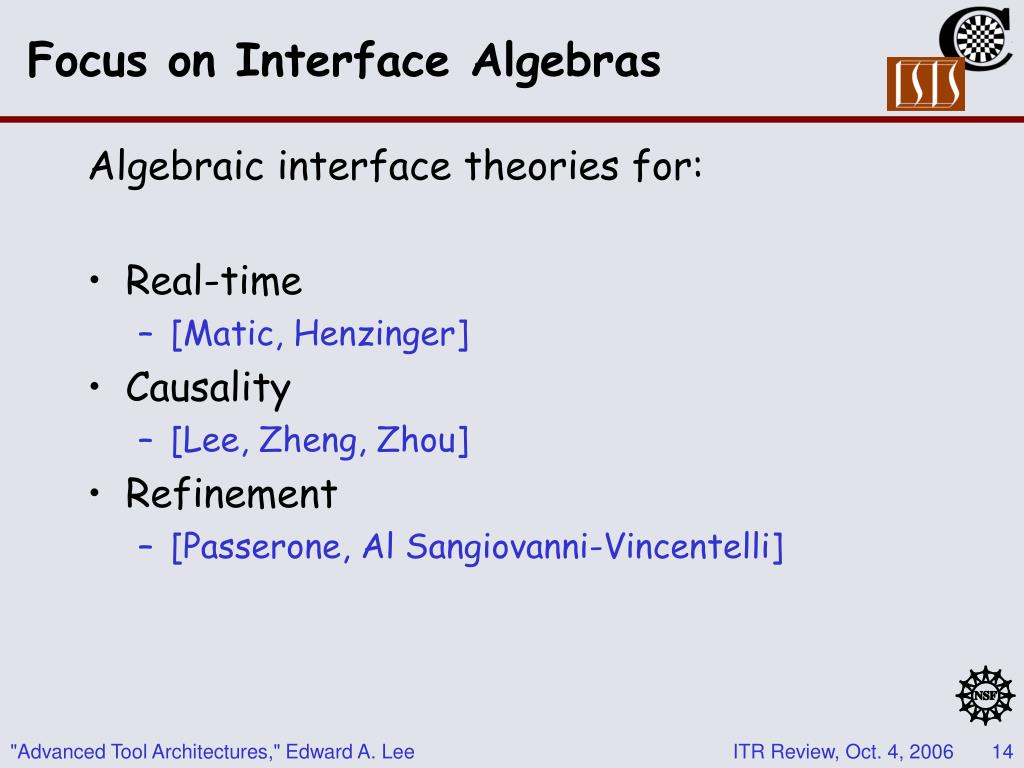 Focus on Interface Algebras

ISIS

Algebraic interface theories for:

• Real-time
 – [Matic, Henzinger]
• Causality
 – [Lee, Zheng, Zhou]
• Refinement
 – [Passerone, Al Sangiovanni-Vincentelli]

NSF

"Advanced Tool Architectures," Edward A. Lee

ITR Review, Oct. 4, 2006

14